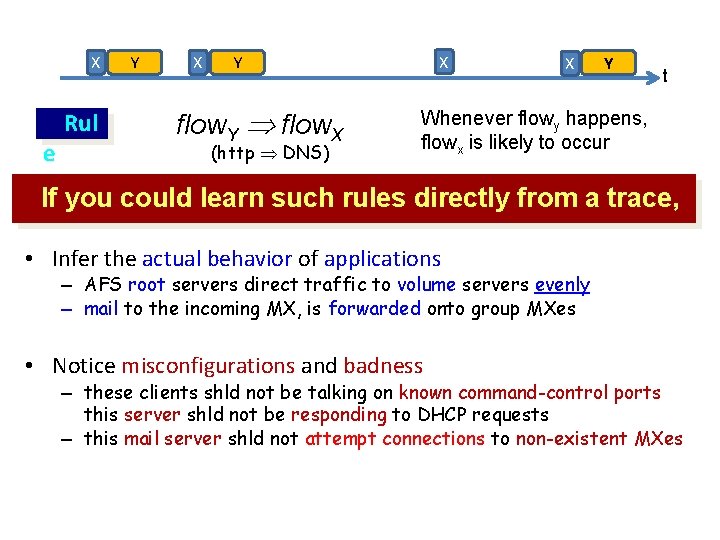 X Y X Y X X Y t

Rul
e

$flow_Y \Rightarrow flow_X$
(http $\Rightarrow$ DNS)

Whenever $flow_y$ happens, $flow_x$ is likely to occur

If you could learn such rules directly from a trace,

• Infer the actual behavior of applications
– AFS root servers direct traffic to volume servers evenly
– mail to the incoming MX, is forwarded onto group MXes

• Notice misconfigurations and badness
– these clients shld not be talking on known command-control ports this server shld not be responding to DHCP requests
– this mail server shld not attempt connections to non-existent MXes